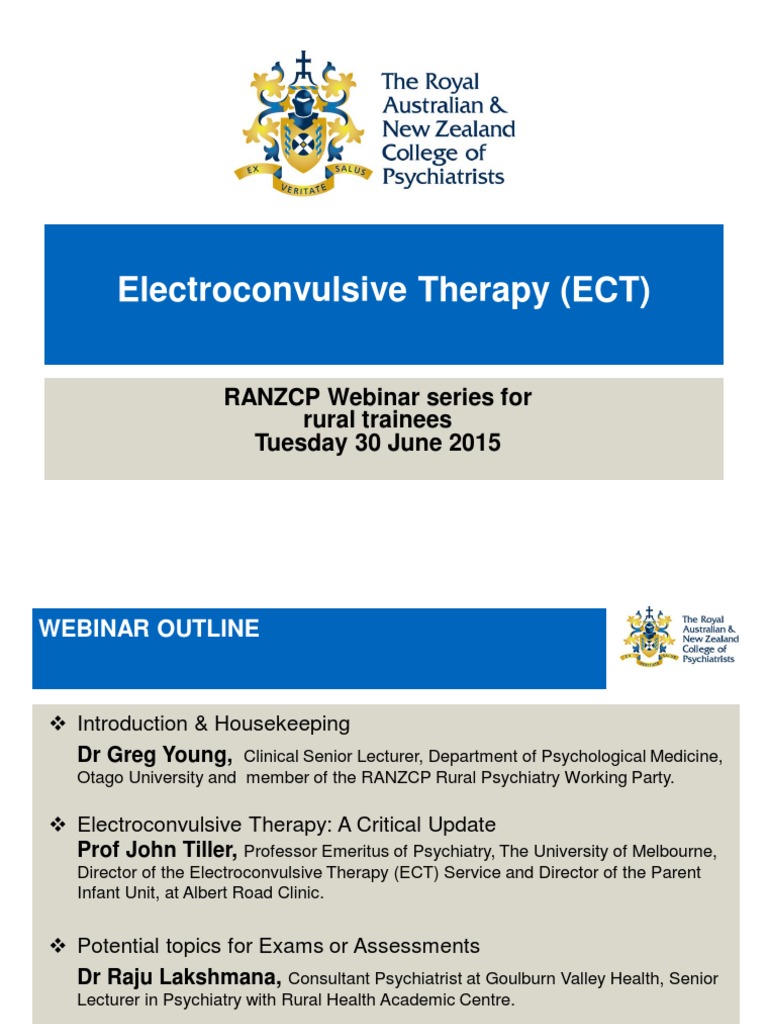 EX VERITATE SALUS

The Royal Australian & New Zealand College of Psychiatrists

Electroconvulsive Therapy (ECT)

RANZCP Webinar series for rural trainees
Tuesday 30 June 2015

WEBINAR OUTLINE

The Royal Australian & New Zealand College of Psychiatrists

❖ Introduction & Housekeeping
Dr Greg Young, Clinical Senior Lecturer, Department of Psychological Medicine, Otago University and member of the RANZCP Rural Psychiatry Working Party.

❖ Electroconvulsive Therapy: A Critical Update
Prof John Tiller, Professor Emeritus of Psychiatry, The University of Melbourne, Director of the Electroconvulsive Therapy (ECT) Service and Director of the Parent Infant Unit, at Albert Road Clinic.

❖ Potential topics for Exams or Assessments
Dr Raju Lakshmana, Consultant Psychiatrist at Goulburn Valley Health, Senior Lecturer in Psychiatry with Rural Health Academic Centre.